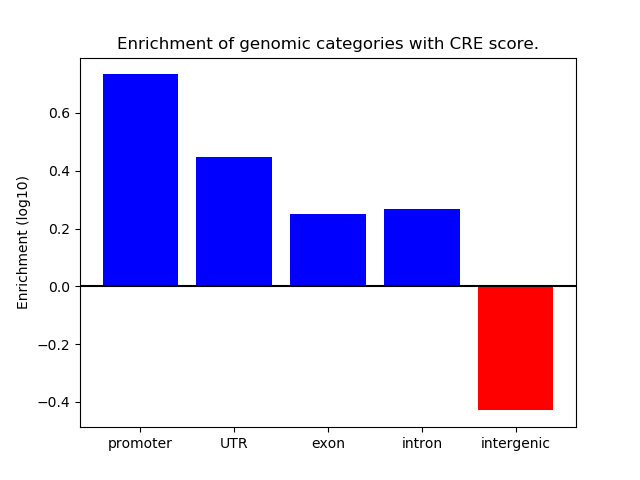 Enrichment of genomic categories with CRE score.

Enrichment (log10)

0.6
0.4
0.2
0.0
−0.2
−0.4

promoter
UTR
exon
intron
intergenic